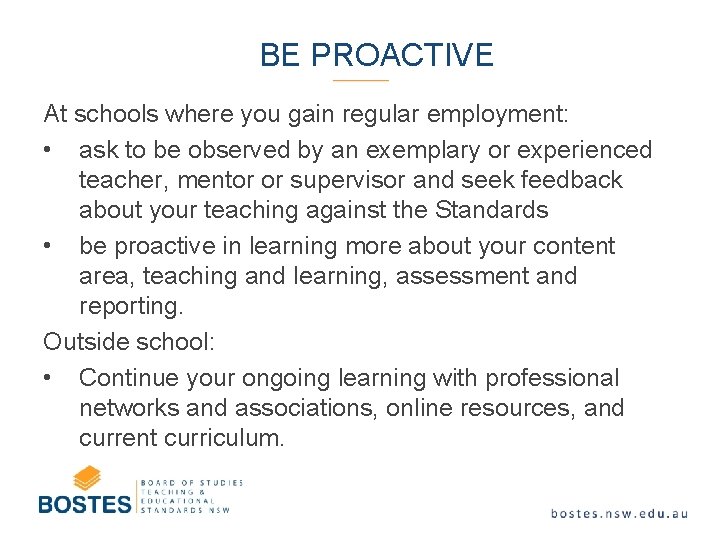 BE PROACTIVE

At schools where you gain regular employment:

• ask to be observed by an exemplary or experienced teacher, mentor or supervisor and seek feedback about your teaching against the Standards
• be proactive in learning more about your content area, teaching and learning, assessment and reporting.

Outside school:

• Continue your ongoing learning with professional networks and associations, online resources, and current curriculum.

BOSTES BOARD OF STUDIES TEACHING & EDUCATIONAL STANDARDS NSW

bostes.nsw.edu.au